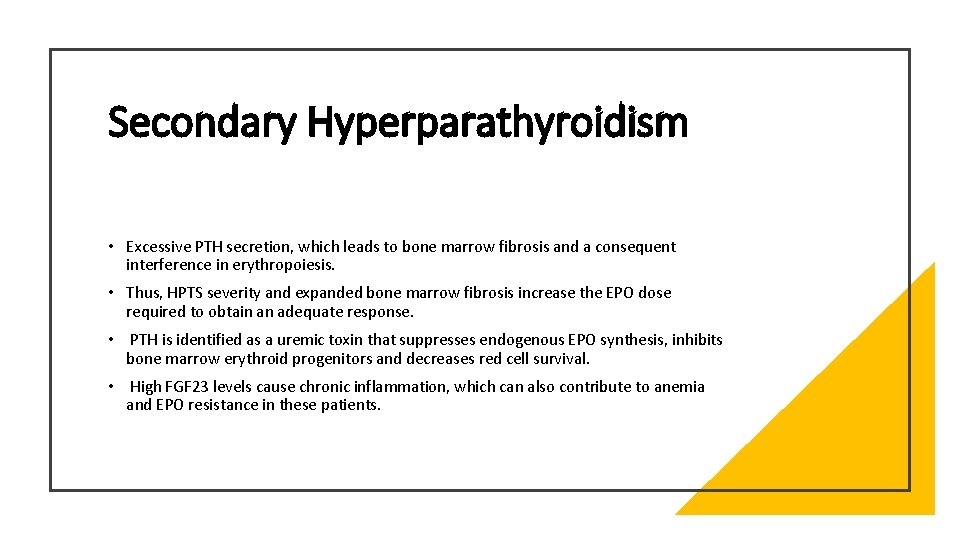 Secondary Hyperparathyroidism

• Excessive PTH secretion, which leads to bone marrow fibrosis and a consequent interference in erythropoiesis.

• Thus, HPTS severity and expanded bone marrow fibrosis increase the EPO dose required to obtain an adequate response.

• PTH is identified as a uremic toxin that suppresses endogenous EPO synthesis, inhibits bone marrow erythroid progenitors and decreases red cell survival.

• High FGF23 levels cause chronic inflammation, which can also contribute to anemia and EPO resistance in these patients.